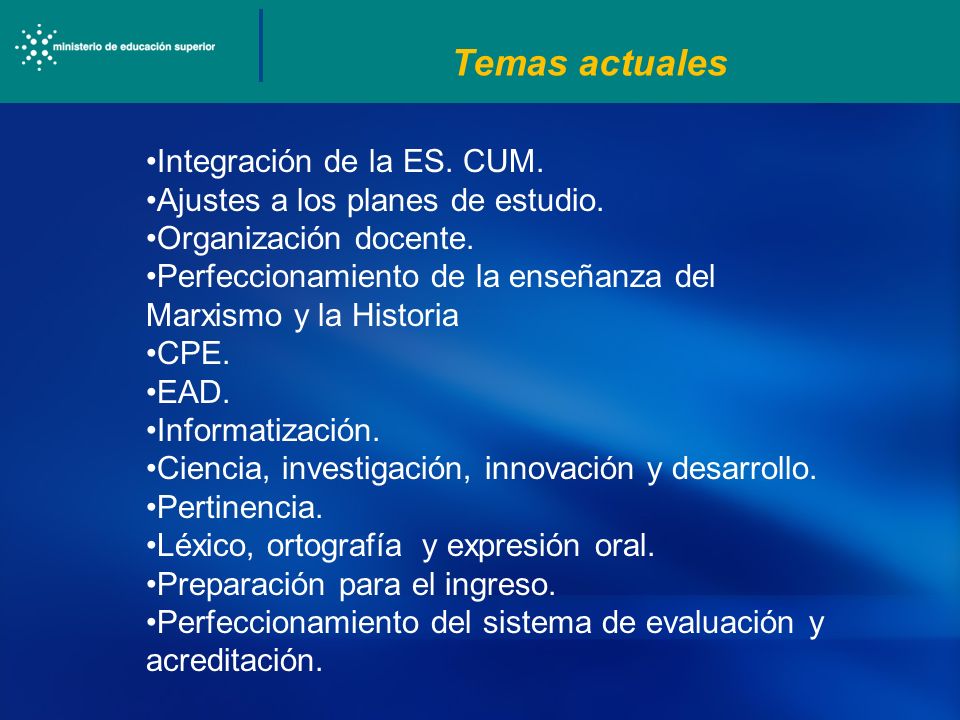 ministerio de educación superior

Temas actuales

•Integración de la ES. CUM.
•Ajustes a los planes de estudio.
•Organización docente.
•Perfeccionamiento de la enseñanza del Marxismo y la Historia
•CPE.
•EAD.
•Informatización.
•Ciencia, investigación, innovación y desarrollo.
•Pertinencia.
•Léxico, ortografía y expresión oral.
•Preparación para el ingreso.
•Perfeccionamiento del sistema de evaluación y acreditación.